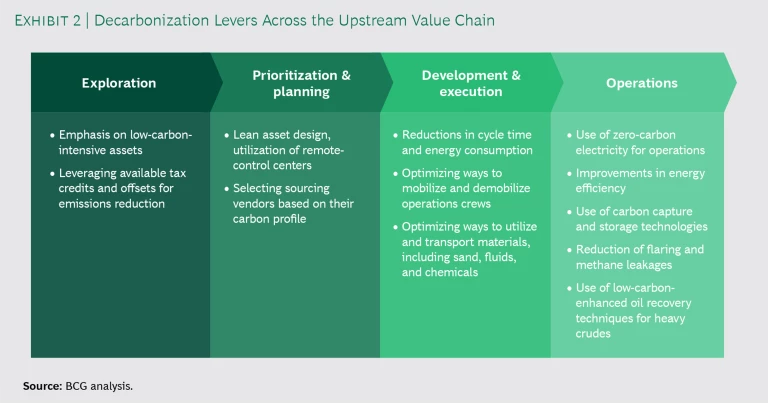 EXHIBIT 2 | Decarbonization Levers Across the Upstream Value Chain

Exploration

• Emphasis on low-carbon-intensive assets
• Leveraging available tax credits and offsets for emissions reduction

Prioritization & planning

• Lean asset design, utilization of remote-control centers
• Selecting sourcing vendors based on their carbon profile

Development & execution

• Reductions in cycle time and energy consumption
• Optimizing ways to mobilize and demobilize operations crews
• Optimizing ways to utilize and transport materials, including sand, fluids, and chemicals

Operations

• Use of zero-carbon electricity for operations
• Improvements in energy efficiency
• Use of carbon capture and storage technologies
• Reduction of flaring and methane leakages
• Use of low-carbon-enhanced oil recovery techniques for heavy crudes

Source: BCG analysis.